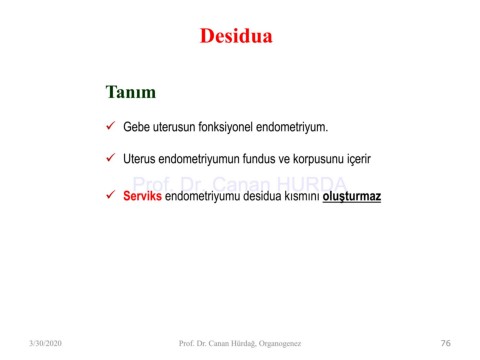 Desidua

Tanım

✓ Gebe uterusun fonksiyonel endometriyum.

✓ Uterus endometriyumun fundus ve korpusunu içerir

Prof. Dr. Canan HURDA

✓ Serviks endometriyumu desidua kısmını oluşturmaz

3/30/2020

Prof. Dr. Canan Hürdağ, Organogenez

76